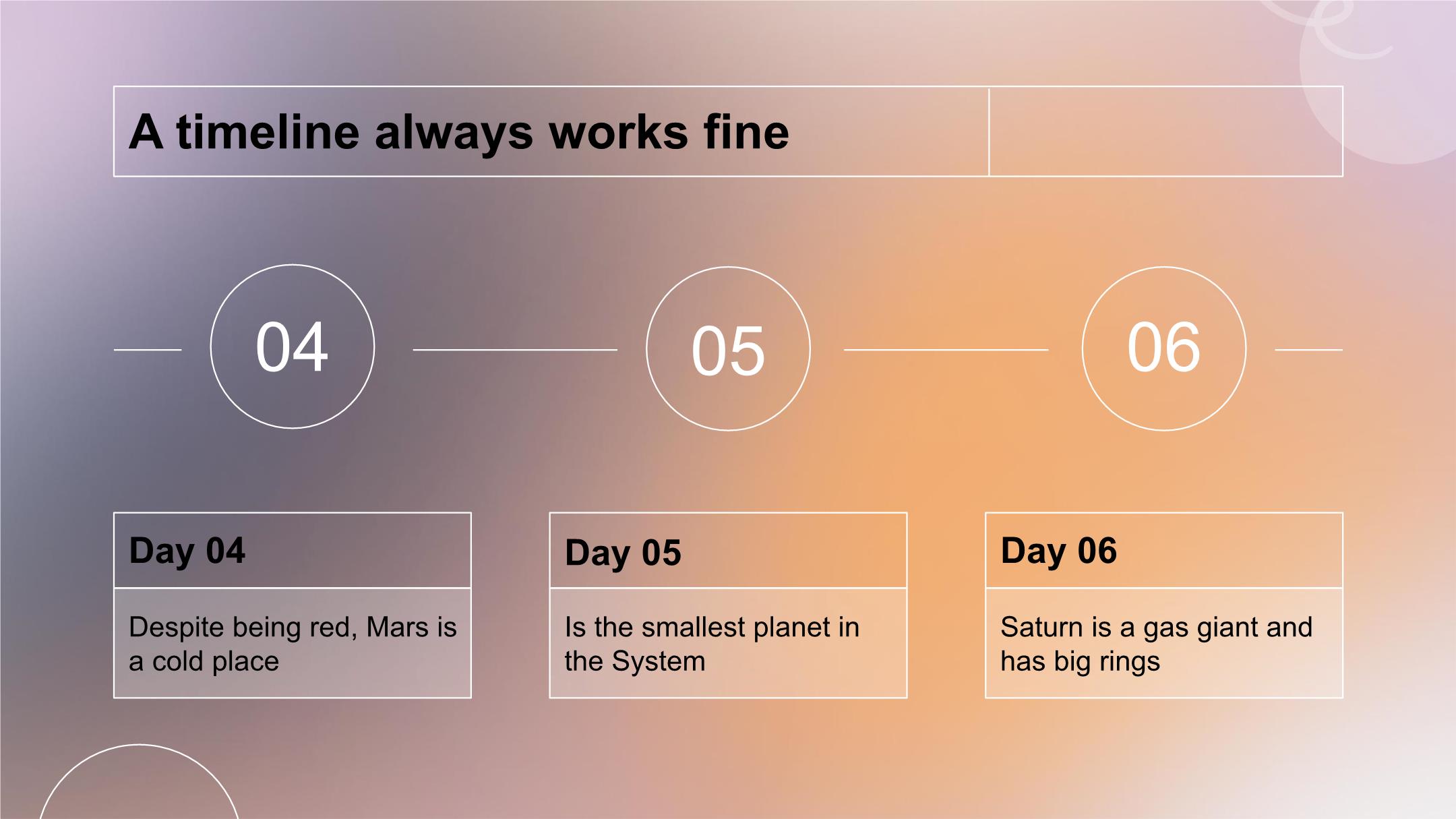 A timeline always works fine

04

05

06

Day 04

Despite being red, Mars is a cold place

Day 05

Is the smallest planet in the System

Day 06

Saturn is a gas giant and has big rings